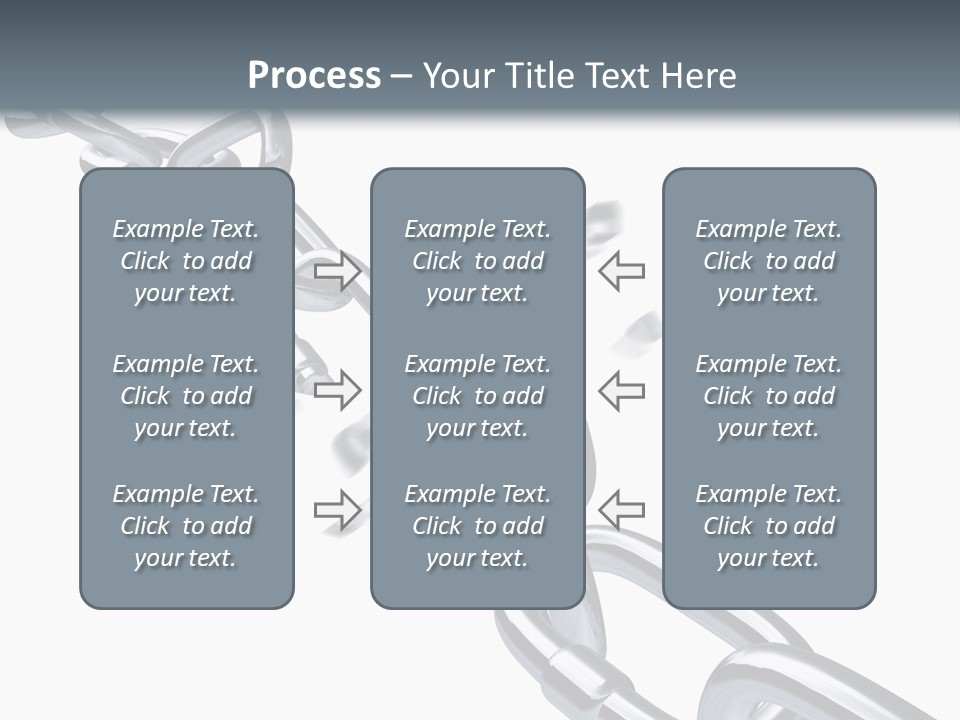 Process – Your Title Text Here

Example Text. Click to add your text.

Example Text. Click to add your text.

Example Text. Click to add your text.

Example Text. Click to add your text.

Example Text. Click to add your text.

Example Text. Click to add your text.

Example Text. Click to add your text.

Example Text. Click to add your text.

Example Text. Click to add your text.